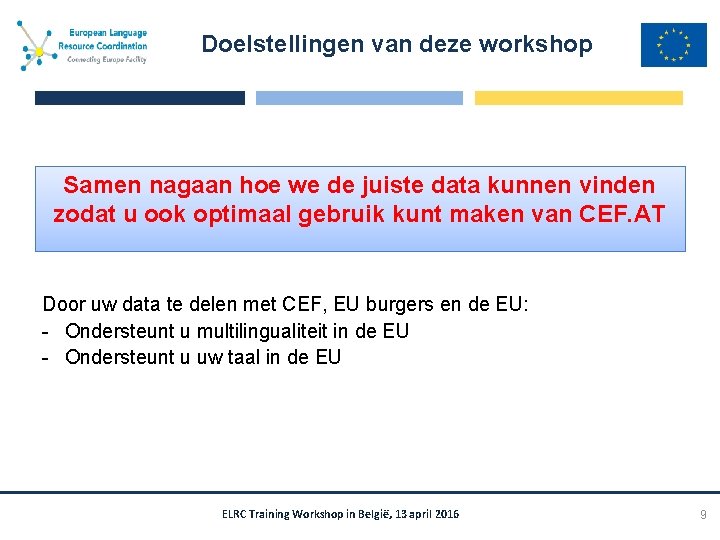 European Language Resource Coordination
Connecting Europe Facility

Doelstellingen van deze workshop

Samen nagaan hoe we de juiste data kunnen vinden zodat u ook optimaal gebruik kunt maken van CEF.AT

Door uw data te delen met CEF, EU burgers en de EU:
- Ondersteunt u multilingualiteit in de EU
- Ondersteunt u uw taal in de EU

ELRC Training Workshop in België, 13 april 2016

9